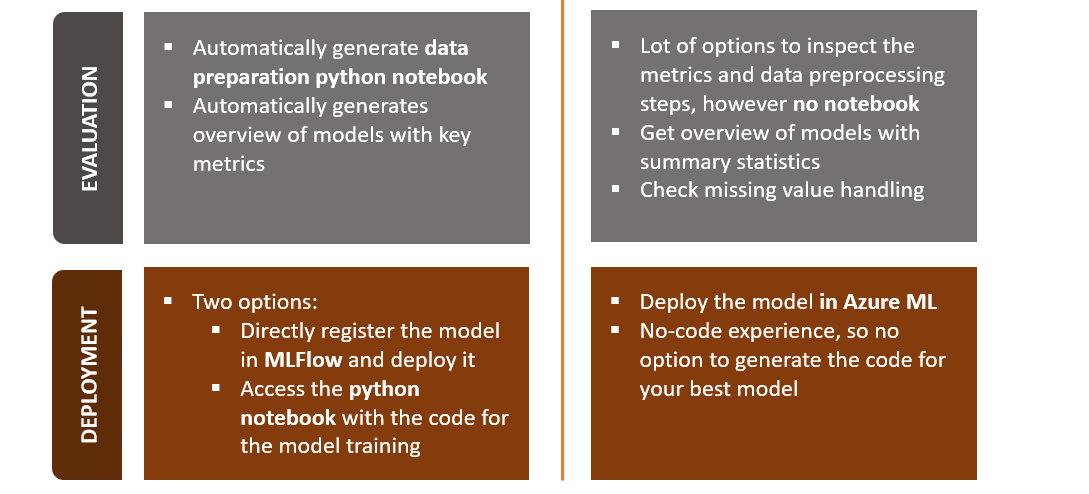 EVALUATION

▪ Automatically generate data preparation python notebook
▪ Automatically generates overview of models with key metrics

▪ Lot of options to inspect the metrics and data preprocessing steps, however no notebook
▪ Get overview of models with summary statistics
▪ Check missing value handling

DEPLOYMENT

▪ Two options:
 ▪ Directly register the model in MLFlow and deploy it
 ▪ Access the python notebook with the code for the model training

▪ Deploy the model in Azure ML
▪ No-code experience, so no option to generate the code for your best model